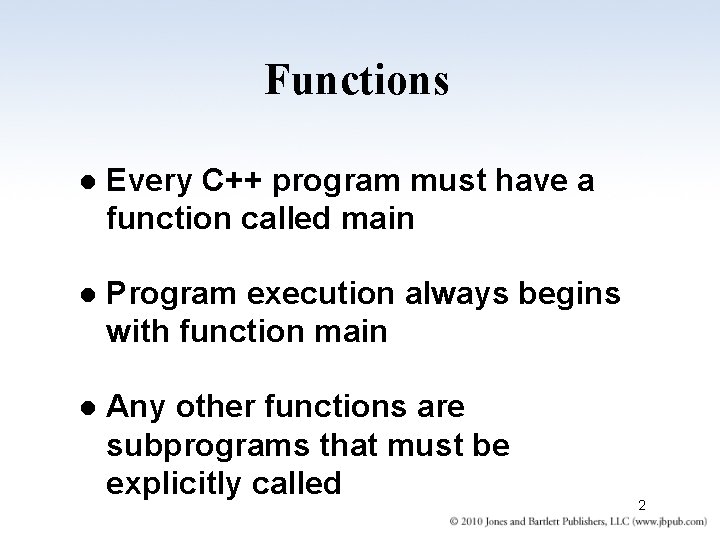 Functions

● Every C++ program must have a function called main

● Program execution always begins with function main

● Any other functions are subprograms that must be explicitly called

2

© 2010 Jones and Bartlett Publishers, LLC (www.jbpub.com)